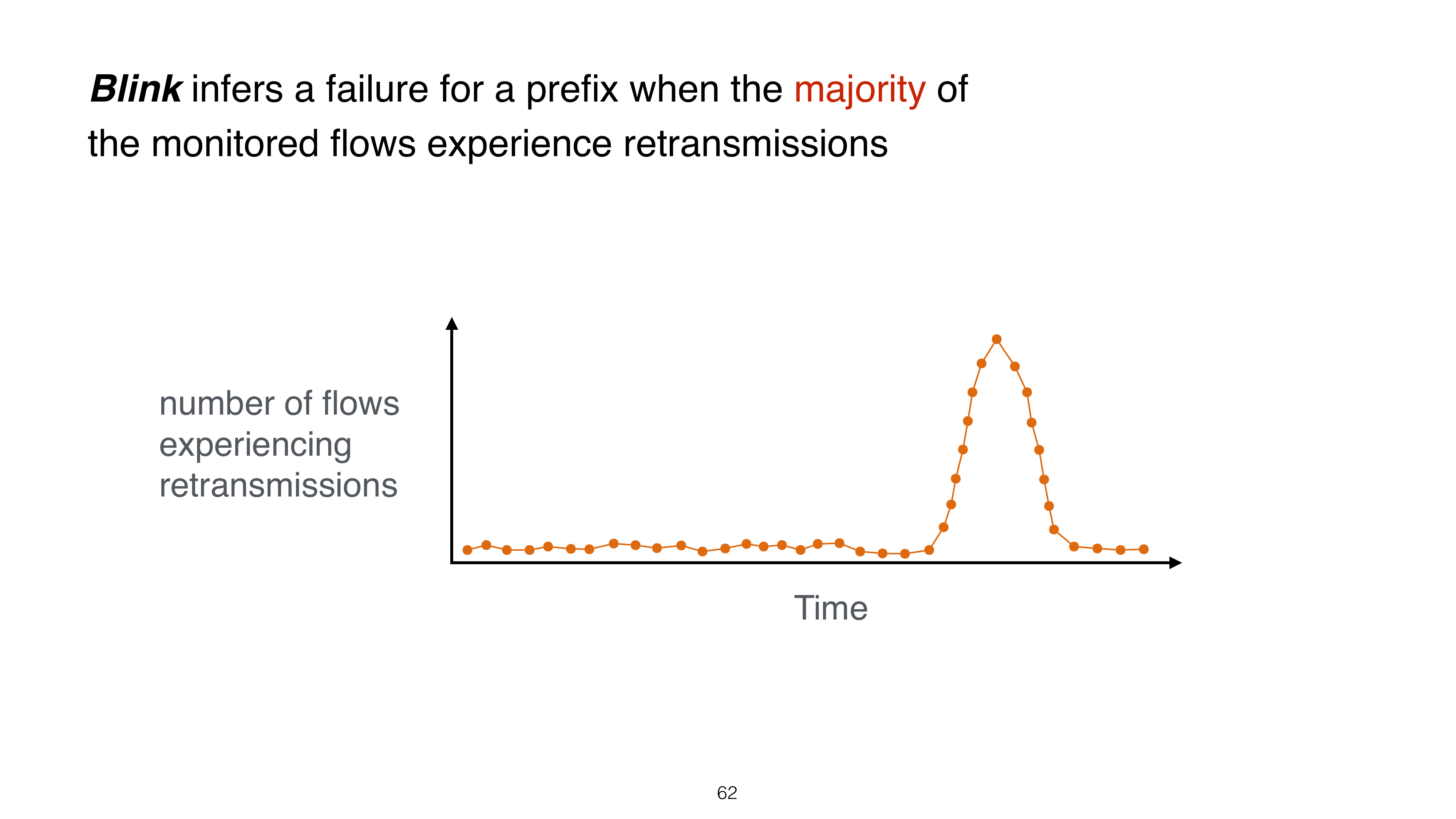 Blink infers a failure for a prefix when the majority of the monitored flows experience retransmissions

number of flows experiencing retransmissions

Time

62